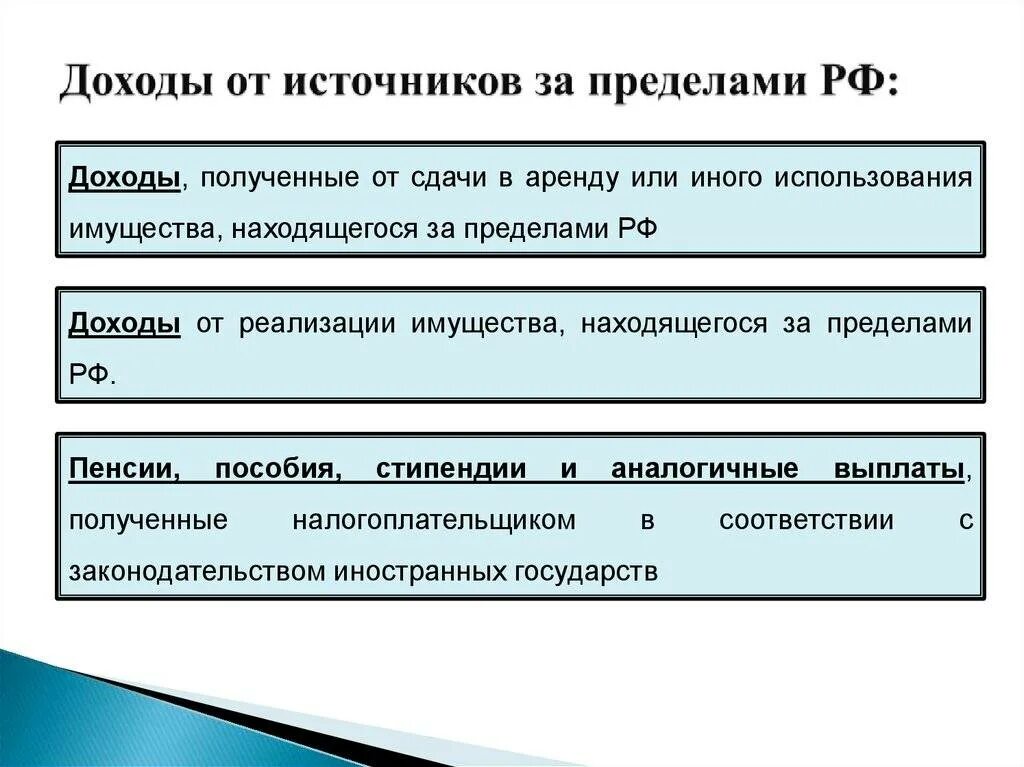 Доходы от источников за пределами РФ:

Доходы, полученные от сдачи в аренду или иного использования имущества, находящегося за пределами РФ

Доходы от реализации имущества, находящегося за пределами РФ.

Пенсии, пособия, стипендии и аналогичные выплаты, полученные налогоплательщиком в соответствии с законодательством иностранных государств